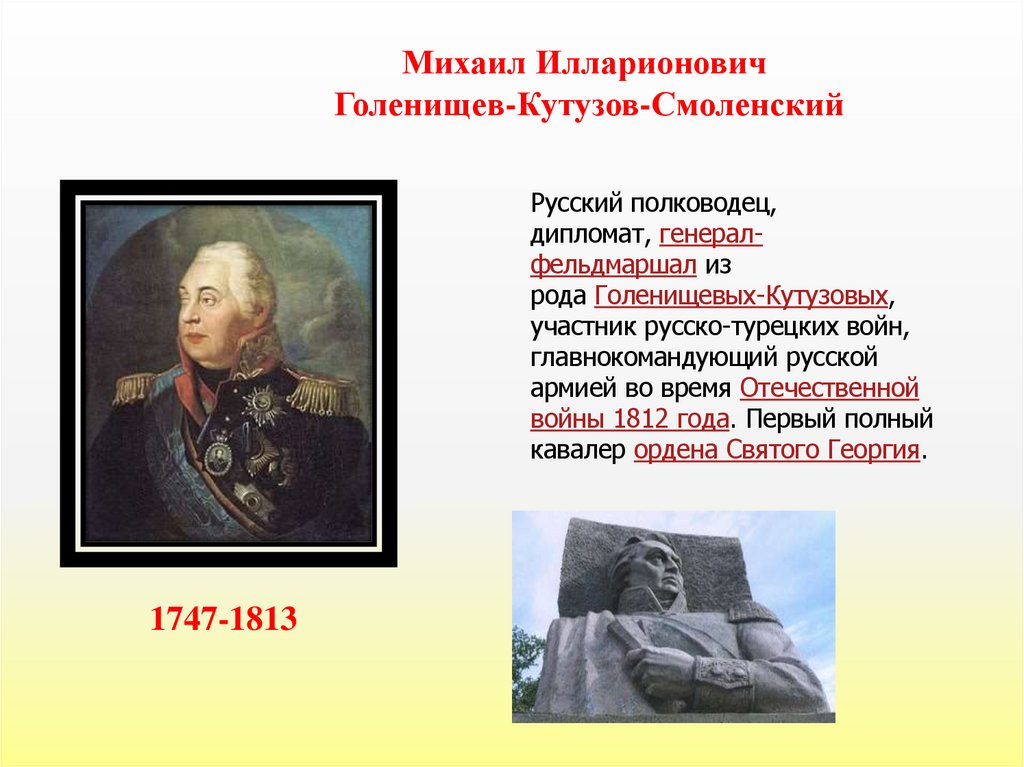 Михаил Илларионович Голенищев-Кутузов-Смоленский

Русский полководец, дипломат, генерал-фельдмаршал из рода Голенищевых-Кутузовых, участник русско-турецких войн, главнокомандующий русской армией во время Отечественной войны 1812 года. Первый полный кавалер ордена Святого Георгия.

1747-1813